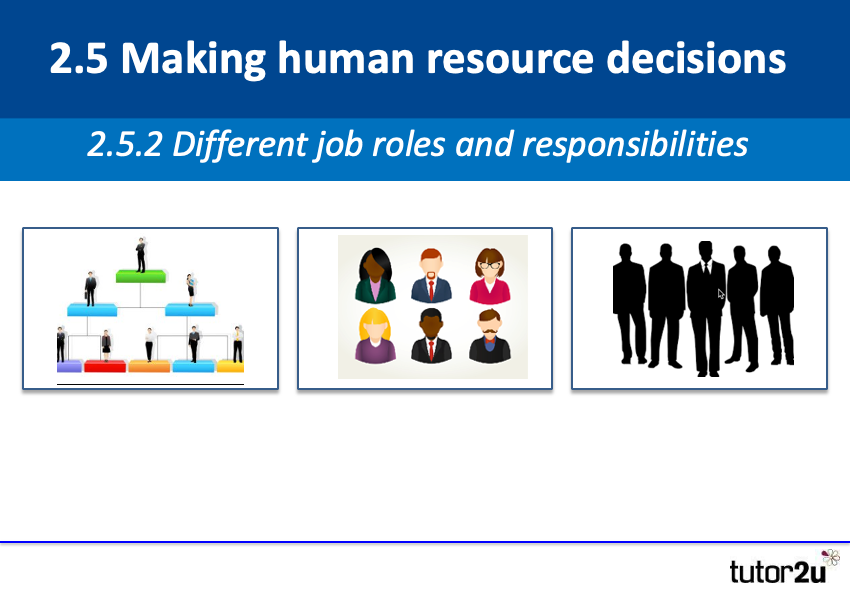 2.5 Making human resource decisions

2.5.2 Different job roles and responsibilities

tutor2u